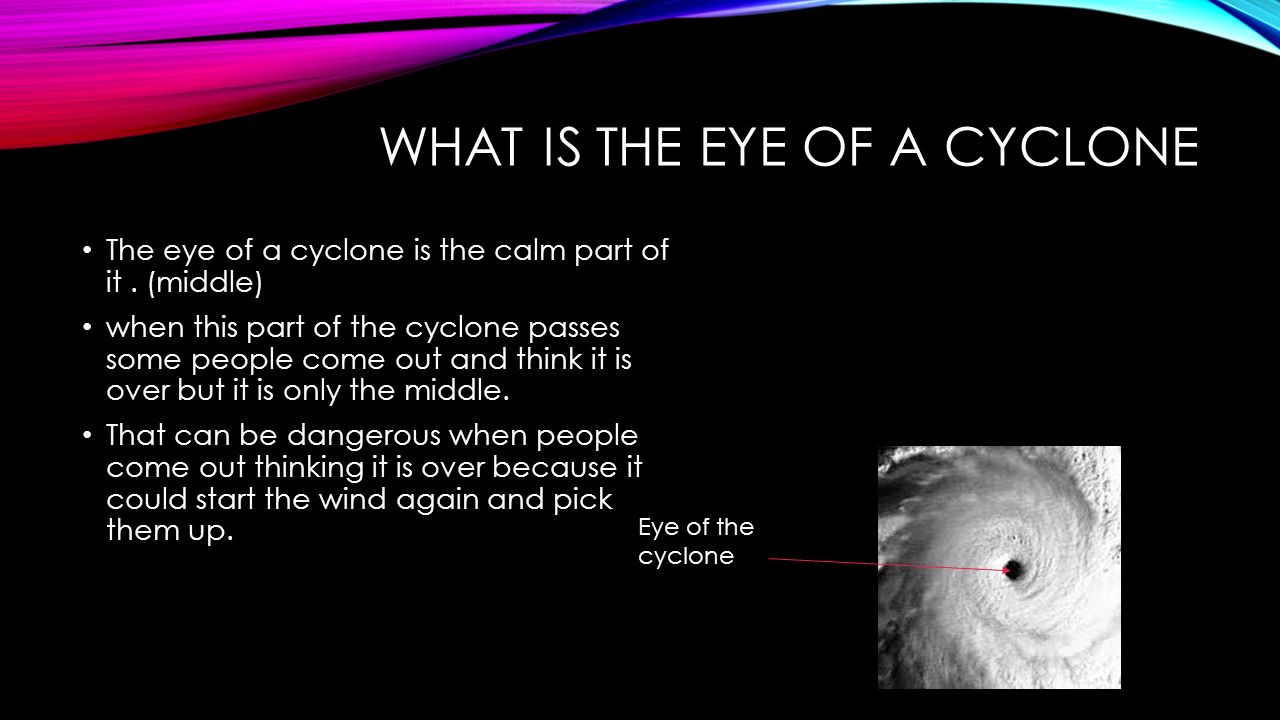 WHAT IS THE EYE OF A CYCLONE

• The eye of a cyclone is the calm part of it . (middle)

• when this part of the cyclone passes some people come out and think it is over but it is only the middle.

• That can be dangerous when people come out thinking it is over because it could start the wind again and pick them up.

Eye of the cyclone